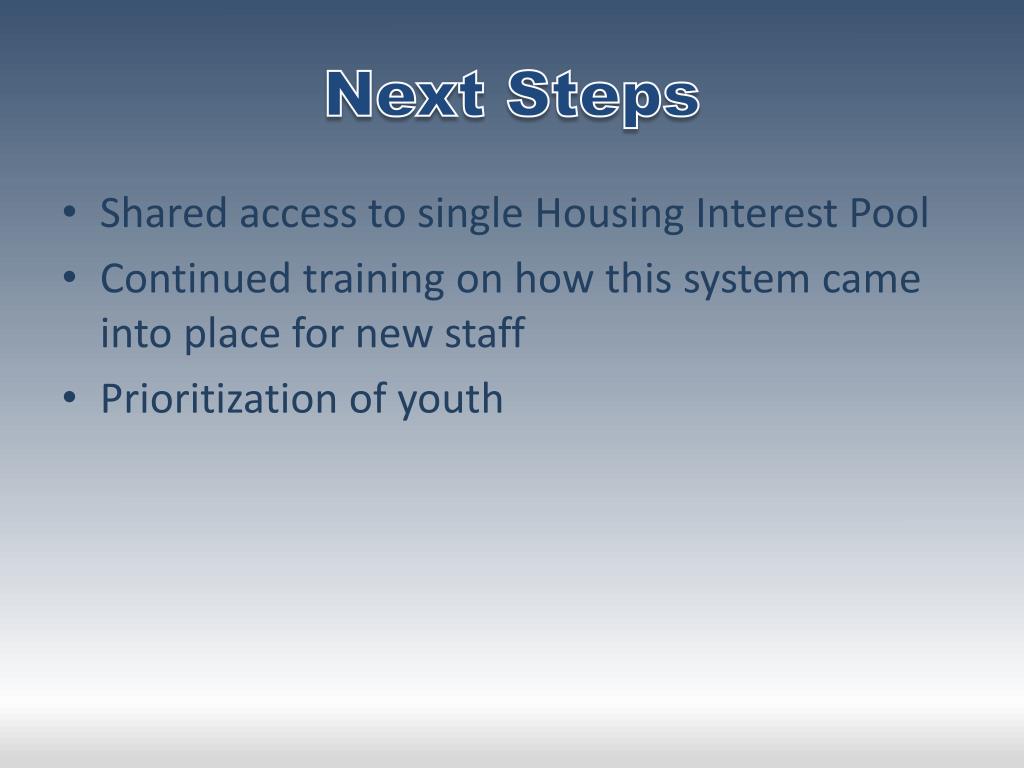 Next Steps

• Shared access to single Housing Interest Pool
• Continued training on how this system came into place for new staff
• Prioritization of youth